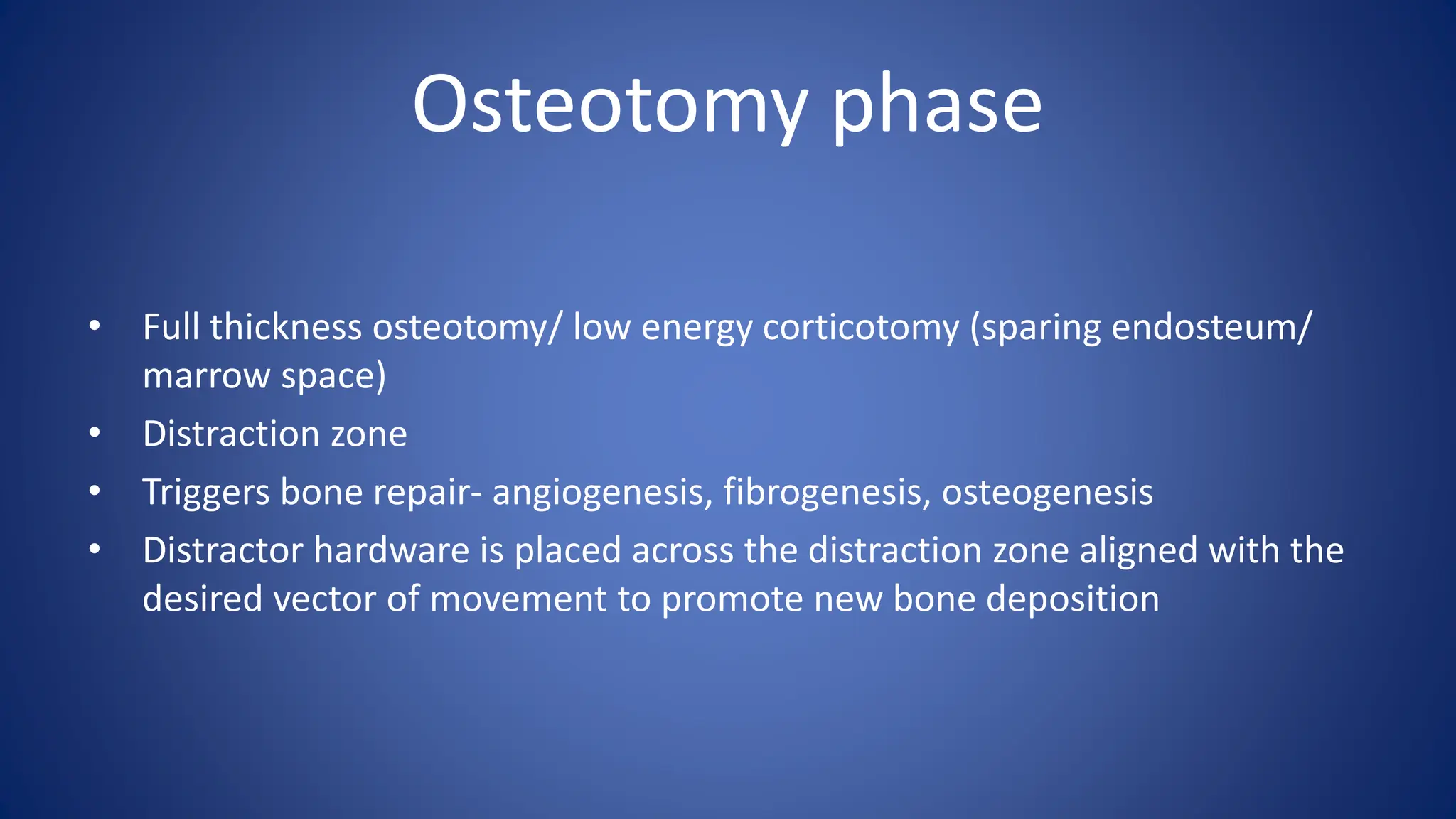 Osteotomy phase

• Full thickness osteotomy/ low energy corticotomy (sparing endosteum/ marrow space)
• Distraction zone
• Triggers bone repair- angiogenesis, fibrogenesis, osteogenesis
• Distractor hardware is placed across the distraction zone aligned with the desired vector of movement to promote new bone deposition